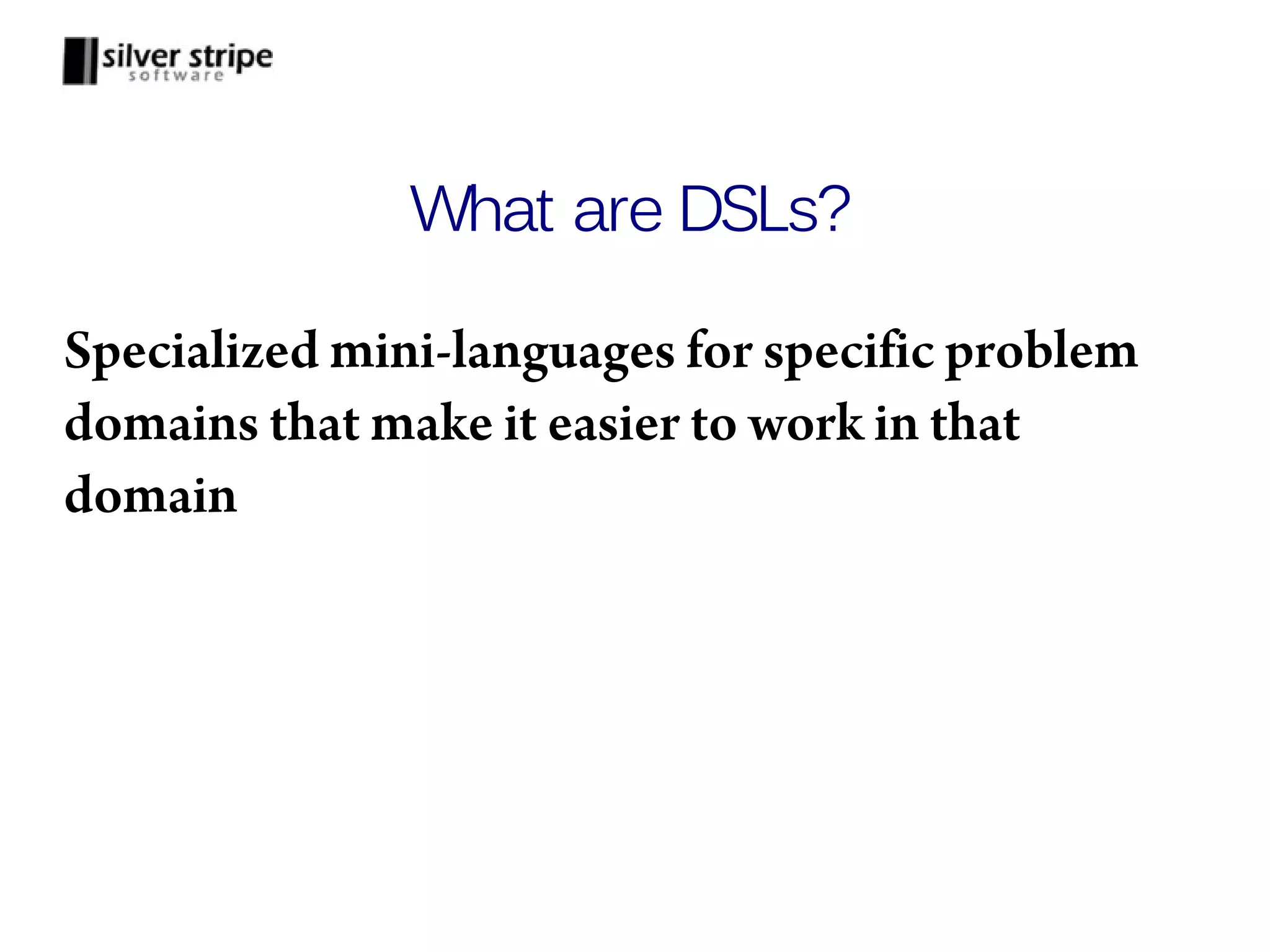 silver stripe
software

What are DSLs?

Specialized mini-languages for specific problem domains that make it easier to work in that domain